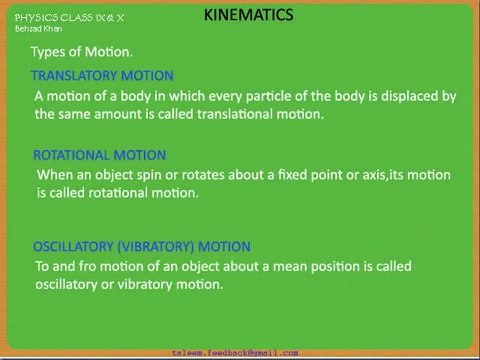 PHYSICS CLASS IX & X
Behzad Khan

KINEMATICS

Types of Motion.

TRANSLATORY MOTION
A motion of a body in which every particle of the body is displaced by the same amount is called translational motion.

ROTATIONAL MOTION
When an object spin or rotates about a fixed point or axis,its motion is called rotational motion.

OSCILLATORY (VIBRATORY) MOTION
To and fro motion of an object about a mean position is called oscillatory or vibratory motion.

taleem.feedback@gmail.com